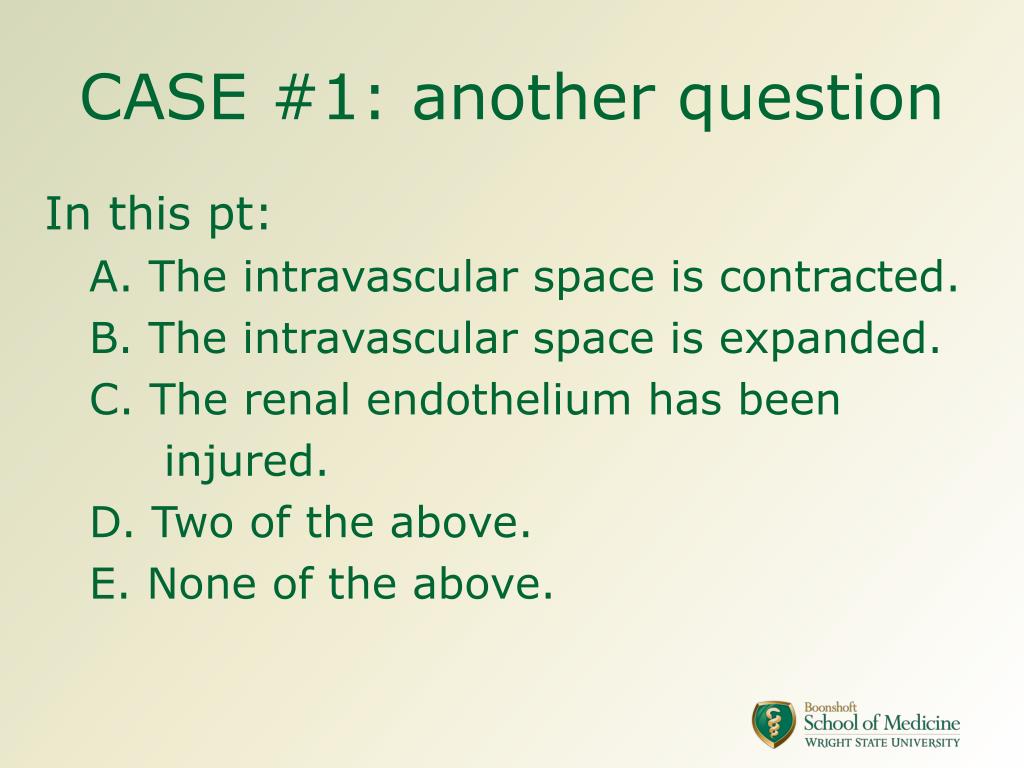 CASE #1: another question

In this pt:

A. The intravascular space is contracted.

B. The intravascular space is expanded.

C. The renal endothelium has been injured.

D. Two of the above.

E. None of the above.

Boonshoft
School of Medicine
WRIGHT STATE UNIVERSITY